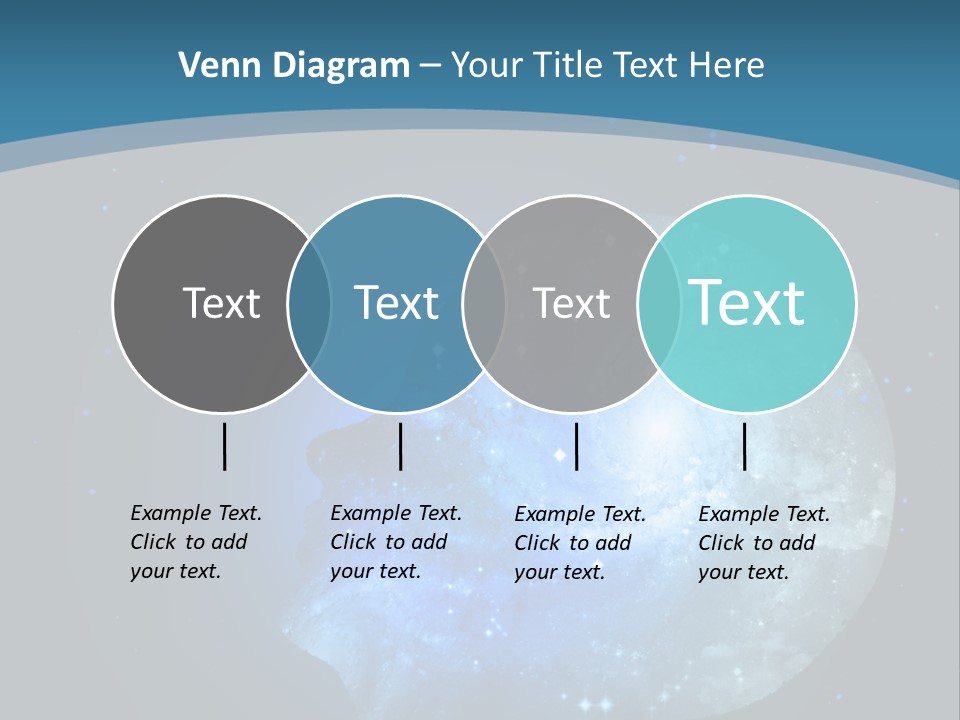 Venn Diagram – Your Title Text Here

Text

Text

Text

Text

Example Text. Click to add your text.

Example Text. Click to add your text.

Example Text. Click to add your text.

Example Text. Click to add your text.